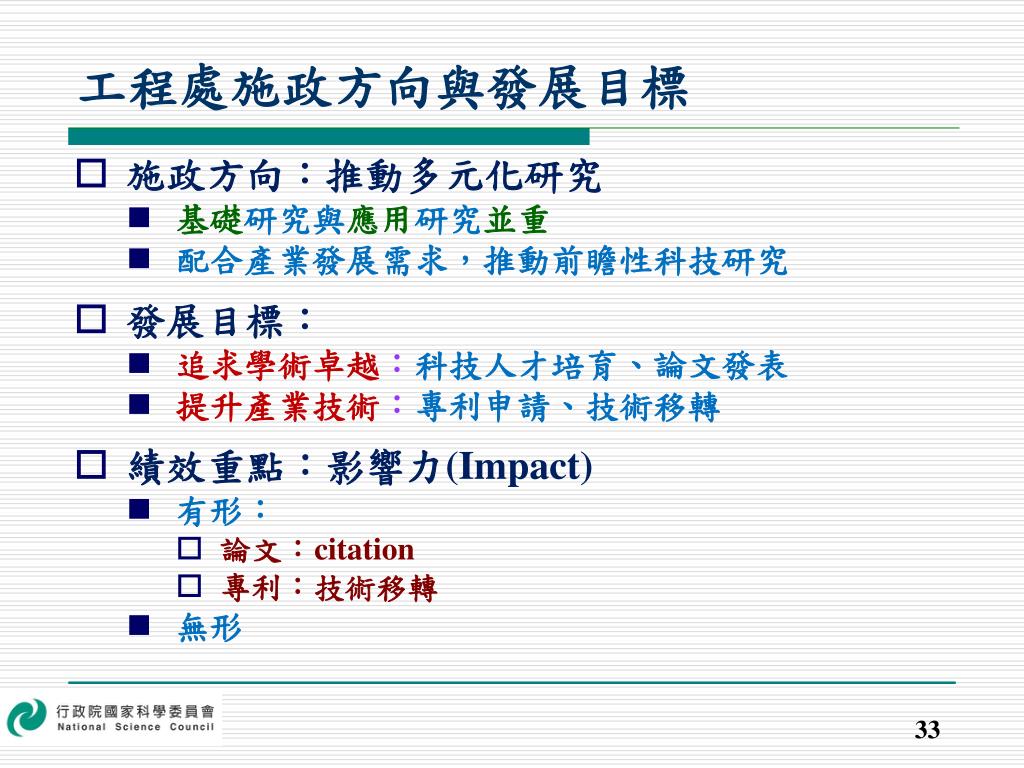 工程處施政方向與發展目標

施政方向：推動多元化研究

基礎研究與應用研究並重

配合產業發展需求，推動前瞻性科技研究

發展目標：

追求學術卓越：科技人才培育、論文發表

提升產業技術：專利申請、技術移轉

績效重點：影響力(Impact)

有形：

論文：citation

專利：技術移轉

無形

行政院國家科學委員會
National Science Council

33